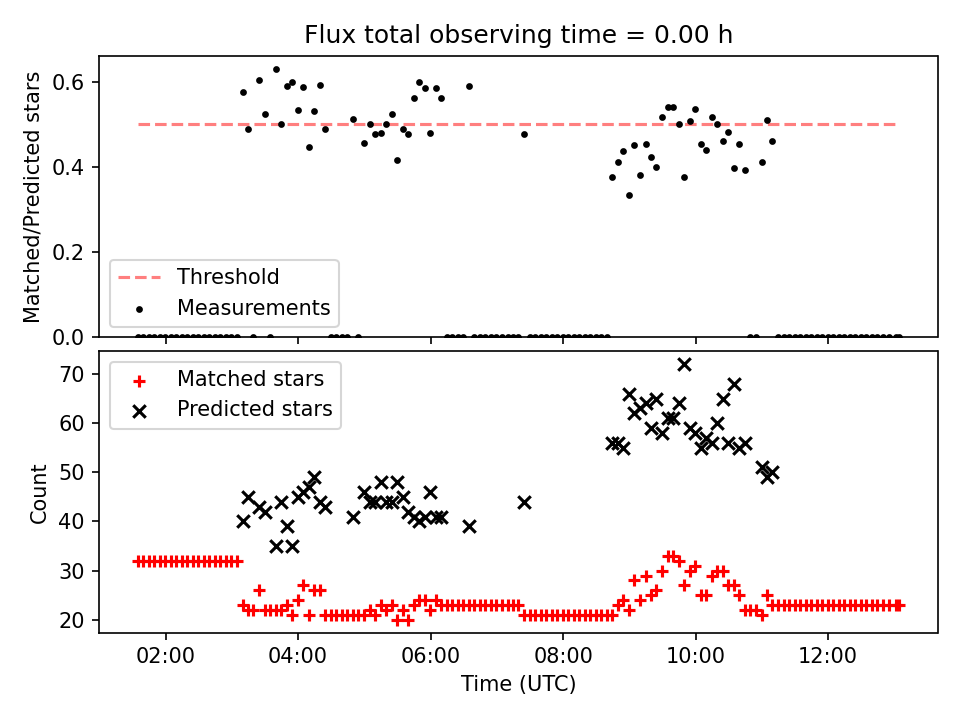 Flux total observing time = 0.00 h

Matched/Predicted stars

0.6
0.4
0.2
0.0

Threshold
Measurements

Count

70
60
50
40
30
20

Matched stars
Predicted stars

02:00
04:00
06:00
08:00
10:00
12:00

Time (UTC)